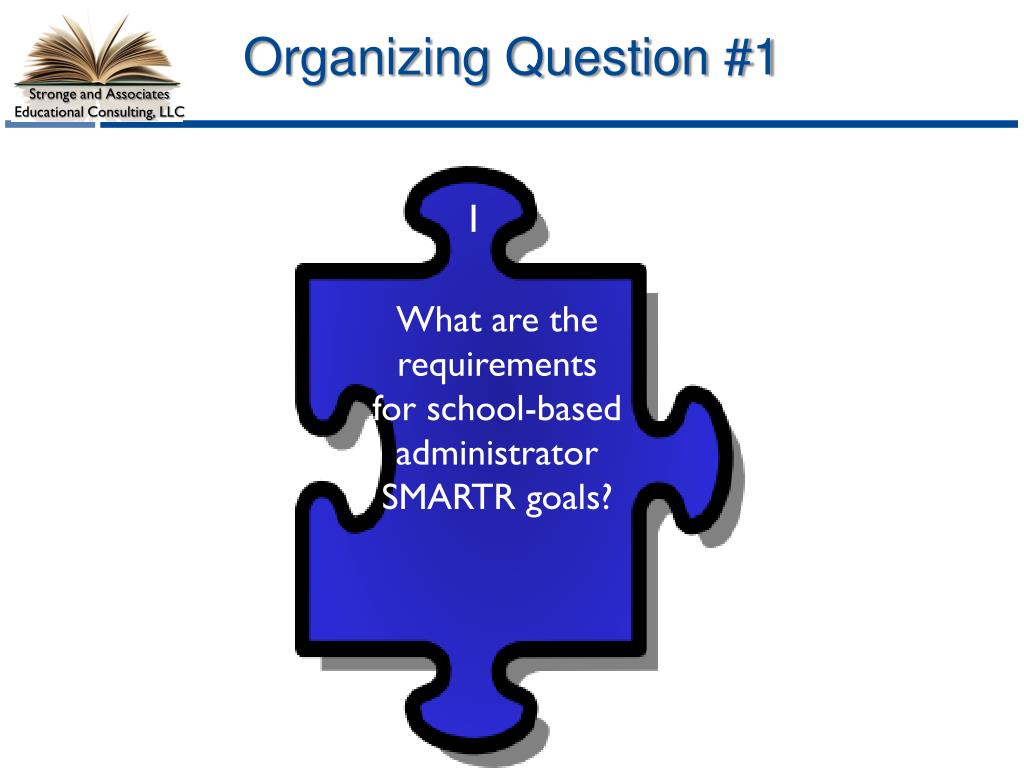 Stronge and Associates
Educational Consulting, LLC

Organizing Question #1

1

What are the requirements for school-based administrator SMARTR goals?